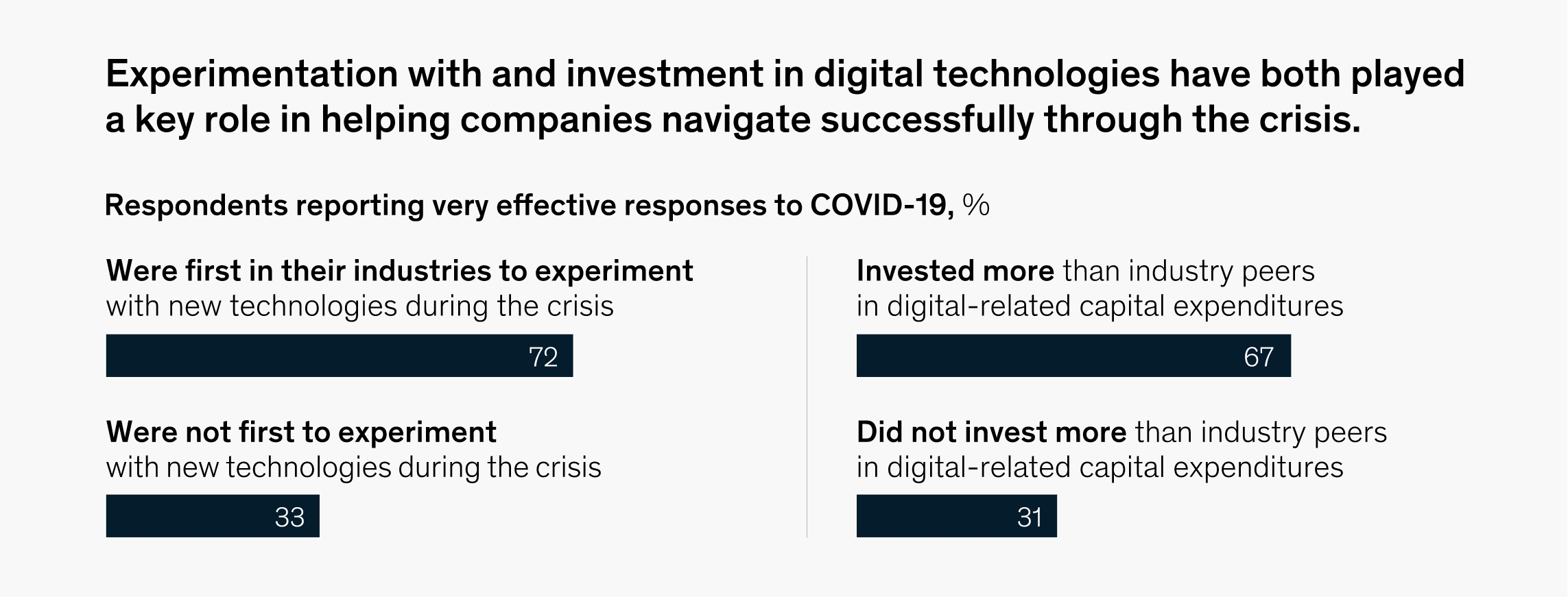 Experimentation with and investment in digital technologies have both played a key role in helping companies navigate successfully through the crisis.

Respondents reporting very effective responses to COVID-19, %

Were first in their industries to experiment with new technologies during the crisis

72

Were not first to experiment with new technologies during the crisis

33

Invested more than industry peers in digital-related capital expenditures

67

Did not invest more than industry peers in digital-related capital expenditures

31